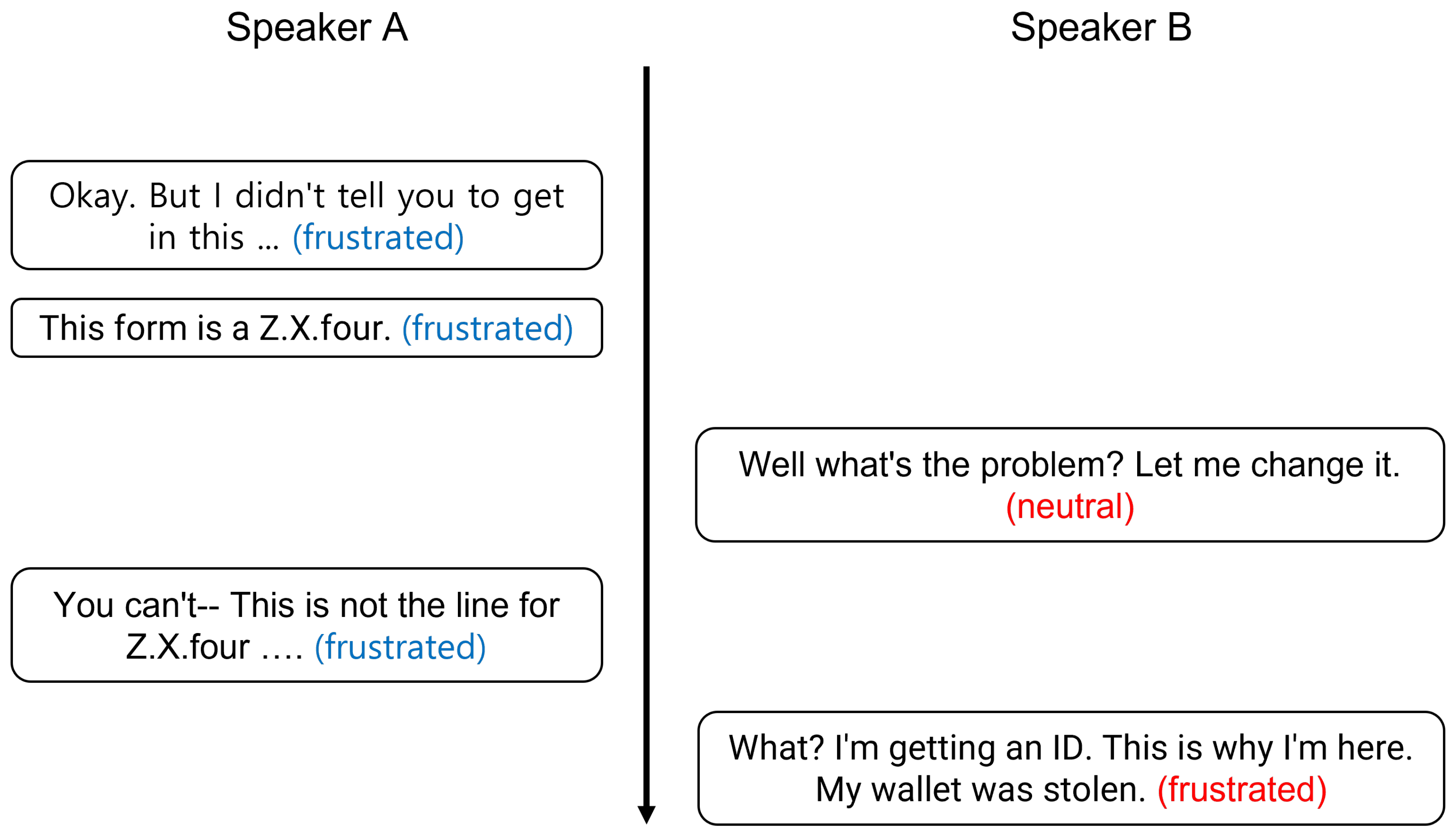 Speaker A

Speaker B

Okay. But I didn't tell you to get in this ... (frustrated)

This form is a Z.X.four. (frustrated)

Well what's the problem? Let me change it. (neutral)

You can't-- This is not the line for Z.X.four .... (frustrated)

What? I'm getting an ID. This is why I'm here. My wallet was stolen. (frustrated)